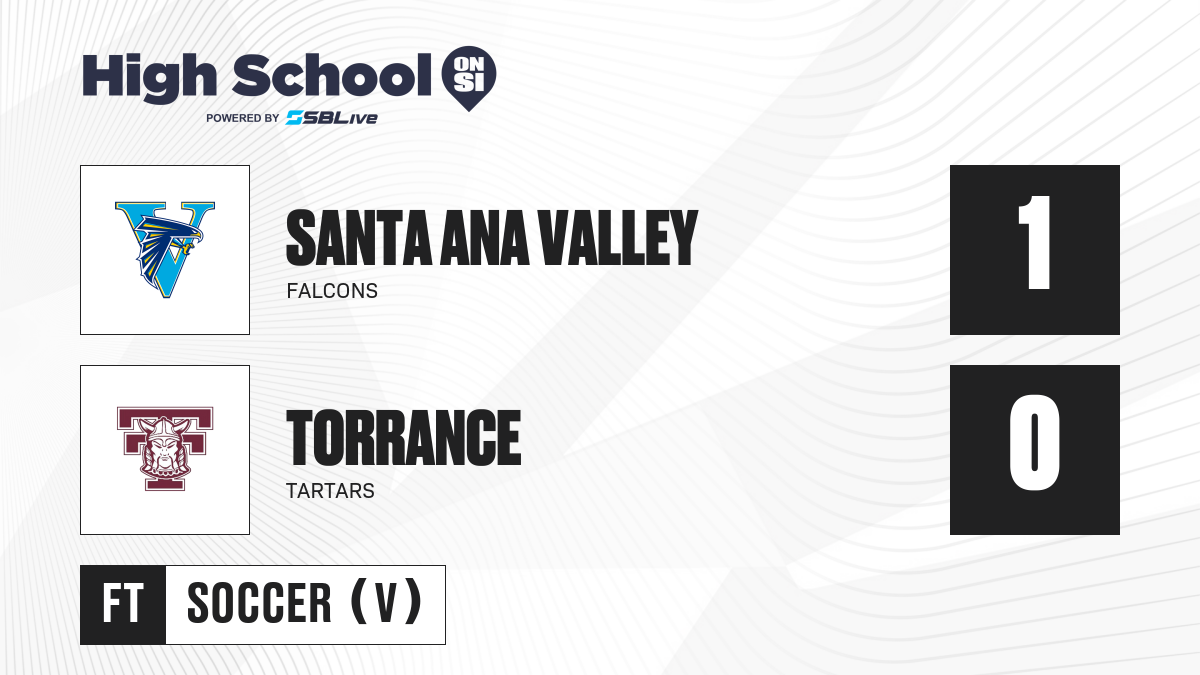 High School ON SI
POWERED BY SBLive

SANTA ANA VALLEY
FALCONS
1

TORRANCE
TARTARS
0

FT SOCCER (V)